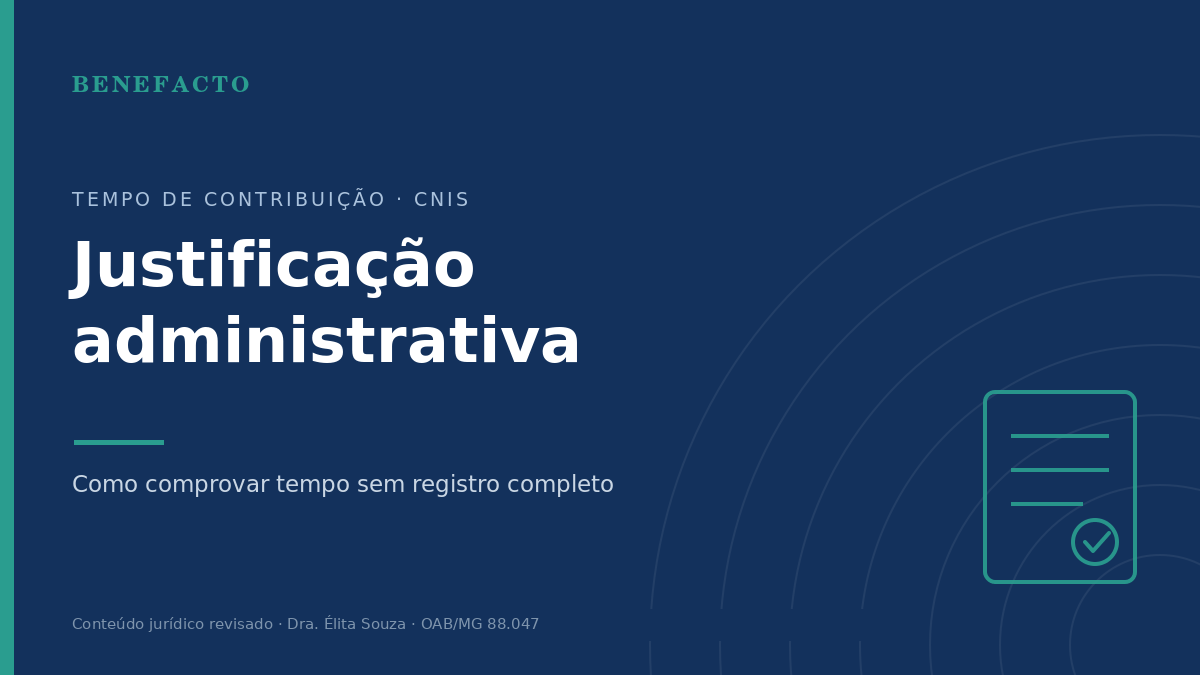 BENEFACTO

TEMPO DE CONTRIBUIÇÃO · CNIS

Justificação administrativa

Como comprovar tempo sem registro completo

Conteúdo jurídico revisado · Dra. Élita Souza · OAB/MG 88.047